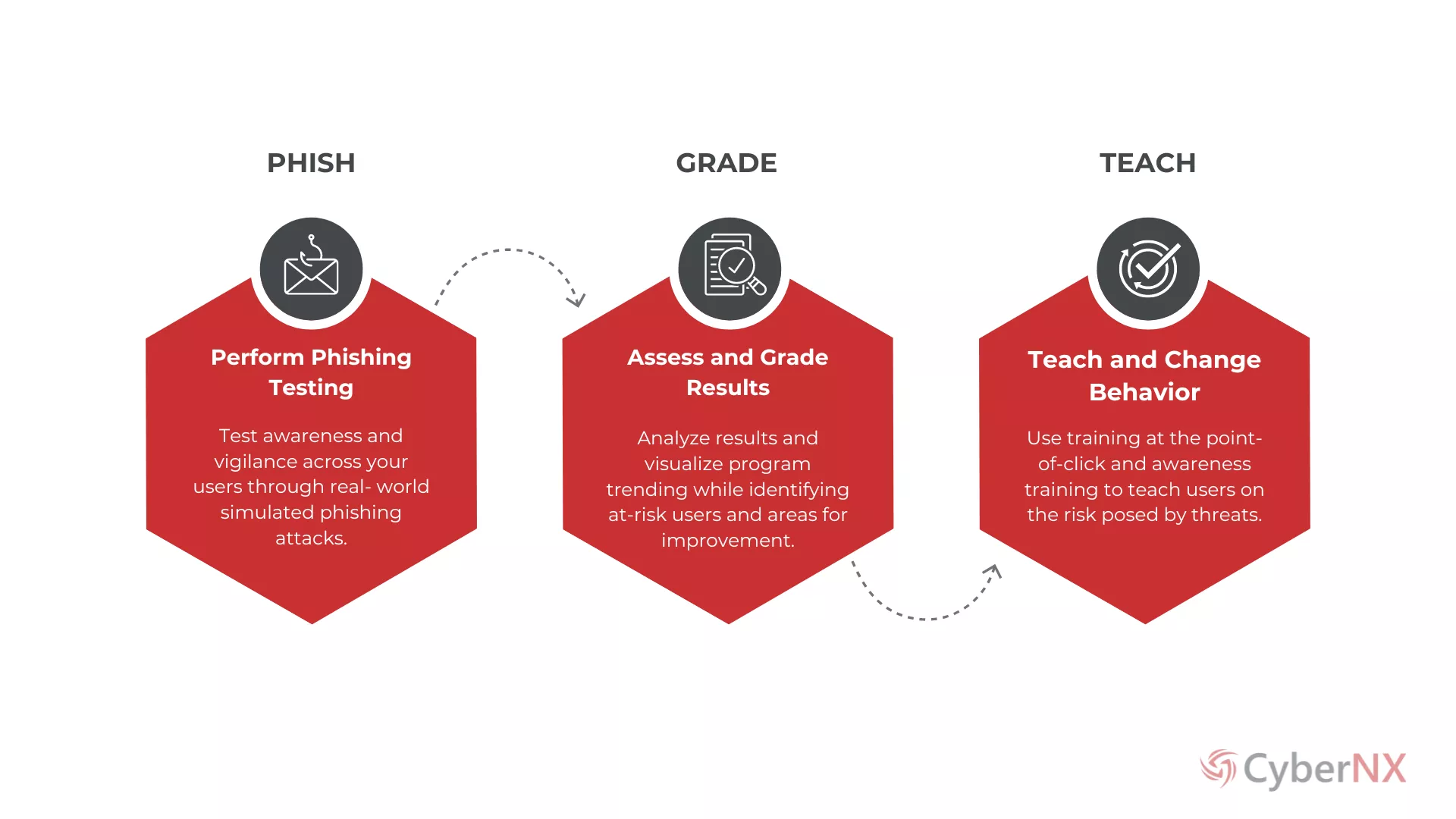 PHISH

Perform Phishing Testing

Test awareness and vigilance across your users through real- world simulated phishing attacks.

GRADE

Assess and Grade Results

Analyze results and visualize program trending while identifying at-risk users and areas for improvement.

TEACH

Teach and Change Behavior

Use training at the point-of-click and awareness training to teach users on the risk posed by threats.

CyberNX